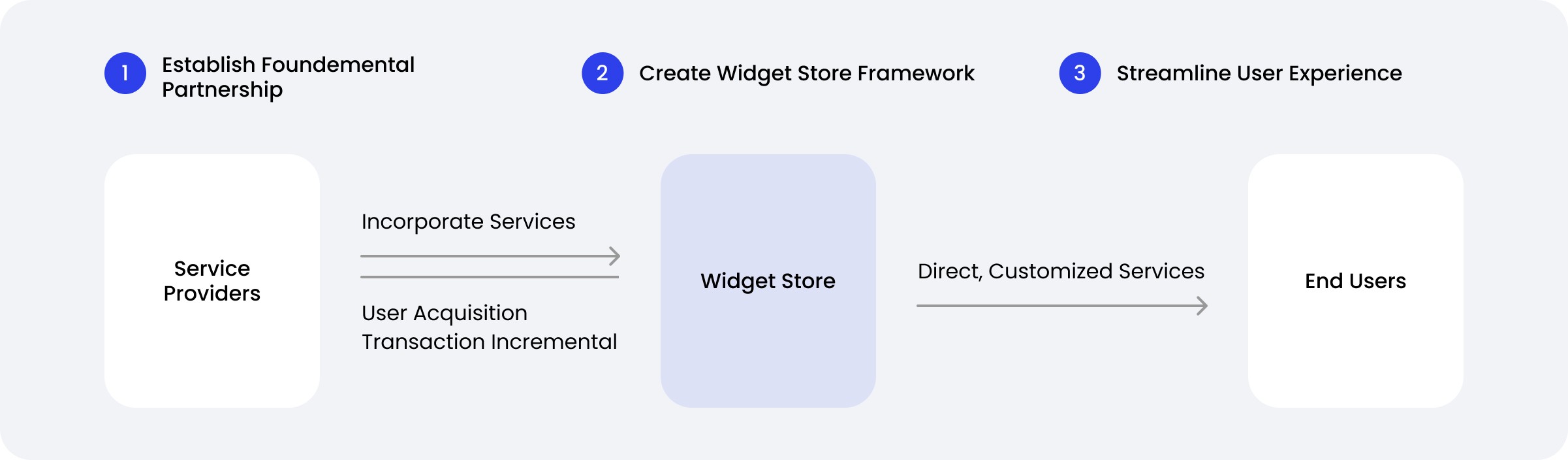 1 Establish Foundemental Partnership

2 Create Widget Store Framework

3 Streamline User Experience

Service Providers

Incorporate Services

User Acquisition
Transaction Incremental

Widget Store

Direct, Customized Services

End Users